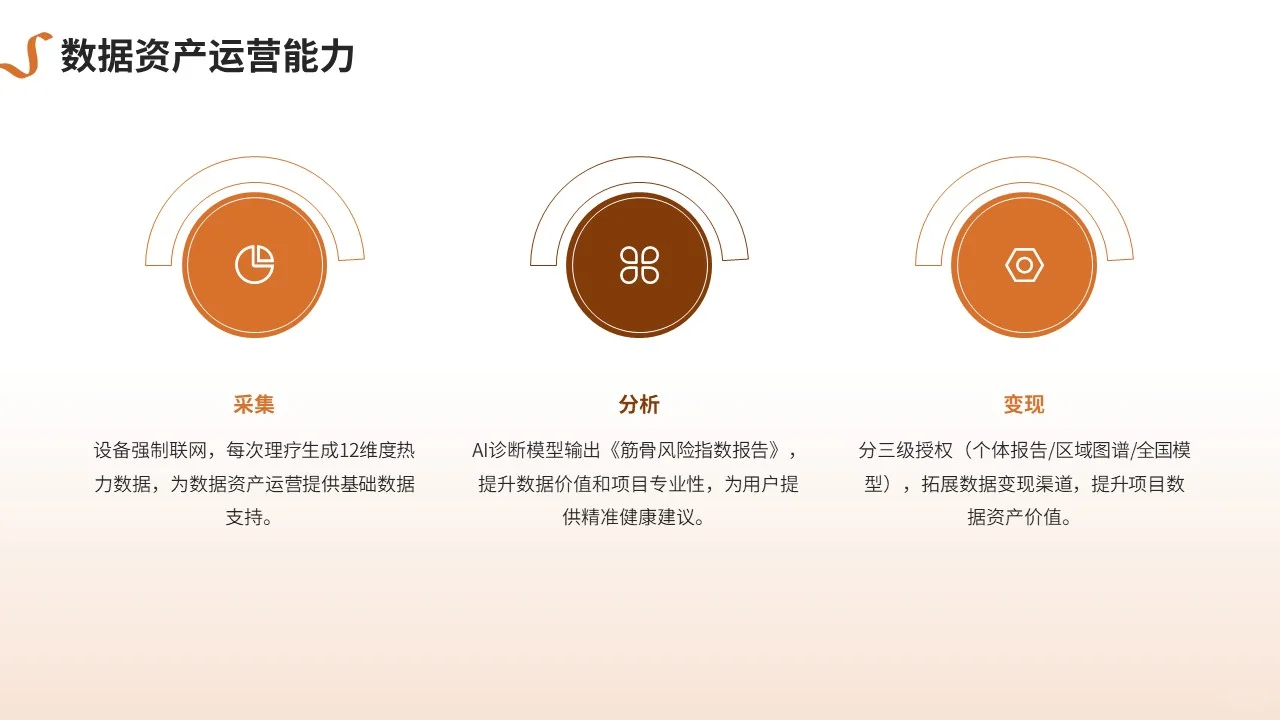 数据资产运营能力

采集

设备强制联网，每次理疗生成12维度热力数据，为数据资产运营提供基础数据支持。

分析

AI诊断模型输出《筋骨风险指数报告》，提升数据价值和项目专业性，为用户提供精准健康建议。

变现

分三级授权（个体报告/区域图谱/全国模型），拓展数据变现渠道，提升项目数据资产价值。